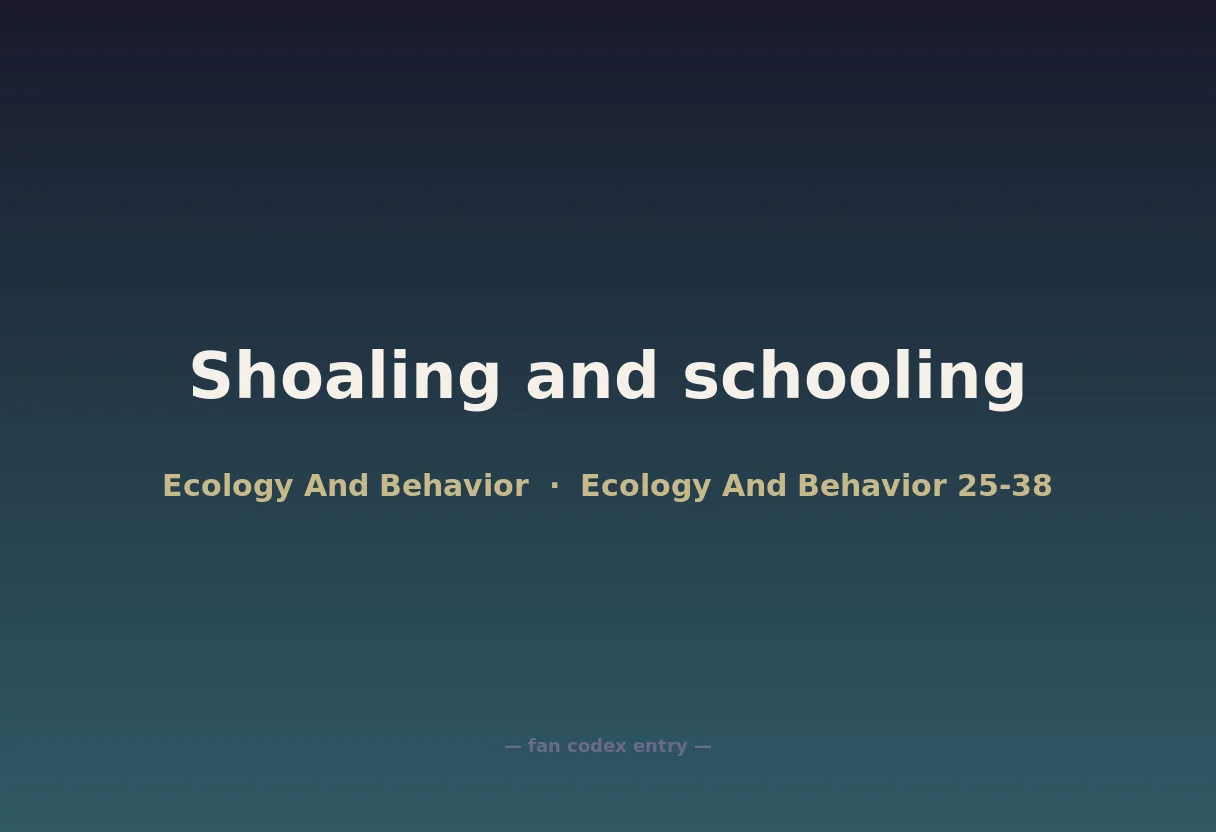 Shoaling and schooling

Ecology And Behavior · Ecology And Behavior 25-38

— fan codex entry —